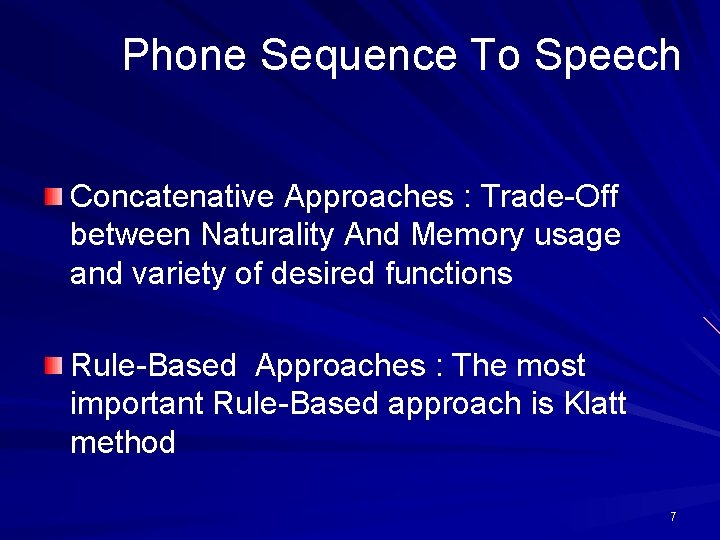 Phone Sequence To Speech

Concatenative Approaches : Trade-Off between Naturality And Memory usage and variety of desired functions

Rule-Based Approaches : The most important Rule-Based approach is Klatt method

7